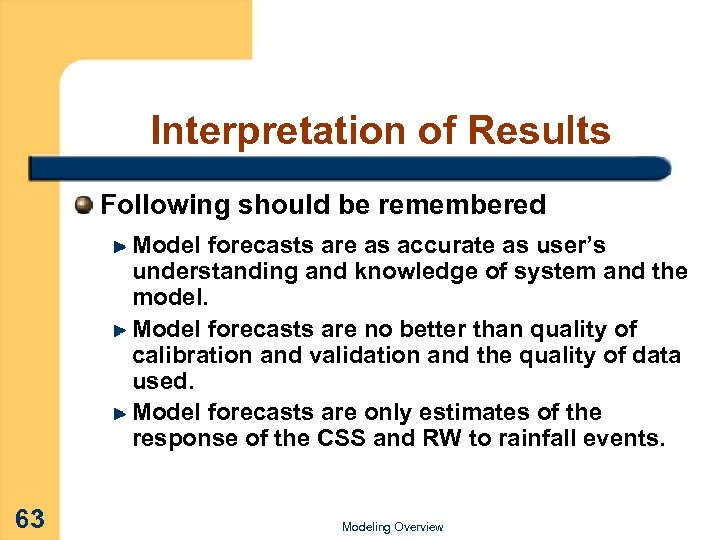 Interpretation of Results

Following should be remembered

Model forecasts are as accurate as user's understanding and knowledge of system and the model.

Model forecasts are no better than quality of calibration and validation and the quality of data used.

Model forecasts are only estimates of the response of the CSS and RW to rainfall events.

63

Modeling Overview